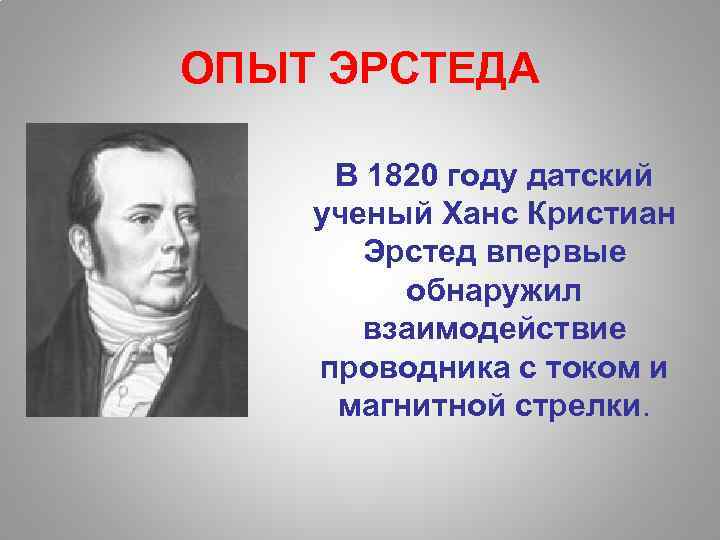 ОПЫТ ЭРСТЕДА

В 1820 году датский ученый Ханс Кристиан Эрстед впервые обнаружил взаимодействие проводника с током и магнитной стрелки.